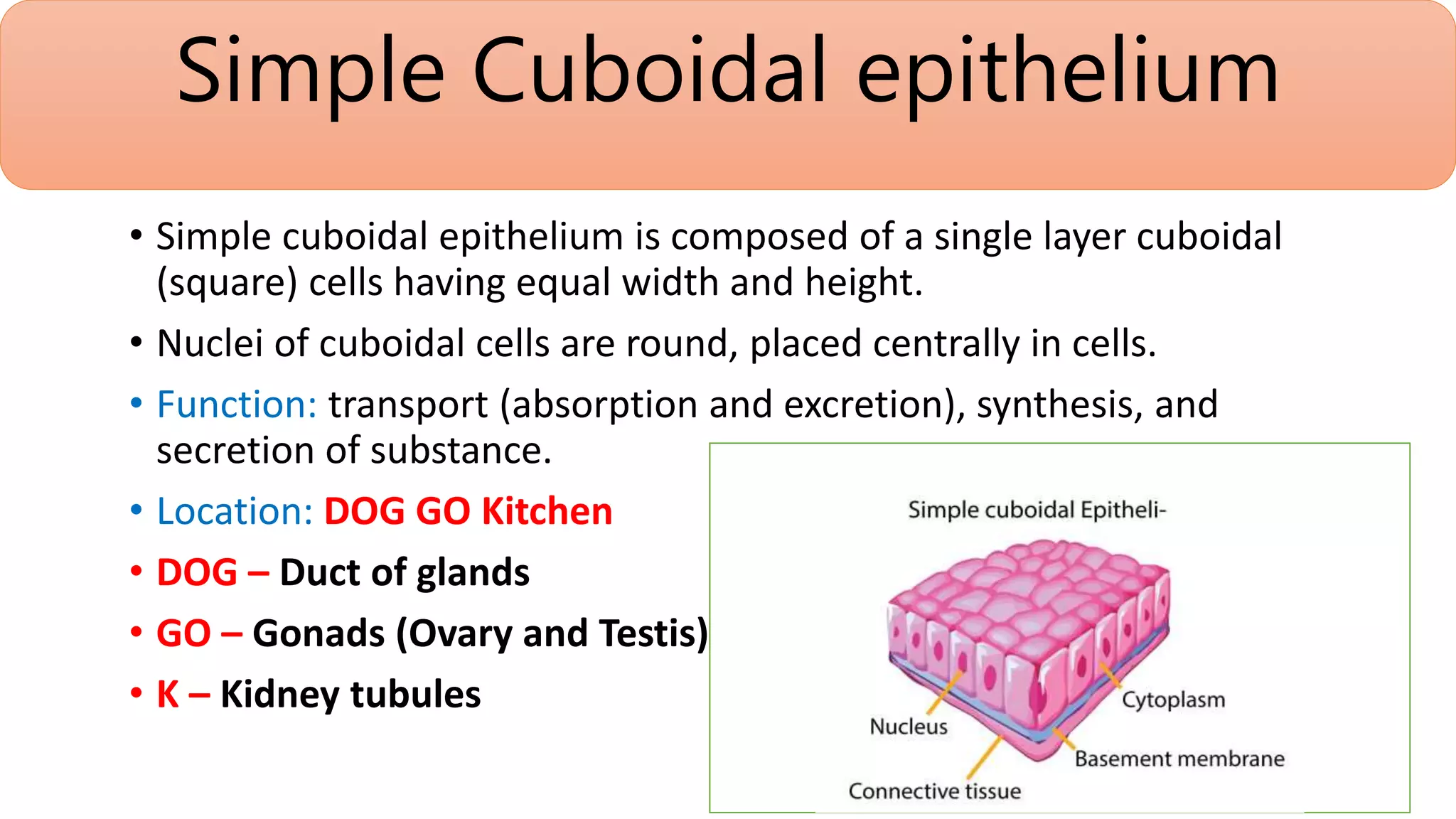 Simple Cuboidal epithelium

• Simple cuboidal epithelium is composed of a single layer cuboidal (square) cells having equal width and height.

• Nuclei of cuboidal cells are round, placed centrally in cells.

• Function: transport (absorption and excretion), synthesis, and secretion of substance.

• Location: DOG GO Kitchen

• DOG – Duct of glands

• GO – Gonads (Ovary and Testis)

• K – Kidney tubules

Simple cuboidal Epitheli-

Cytoplasm

Nucleus

Basement membrane

Connective tissue